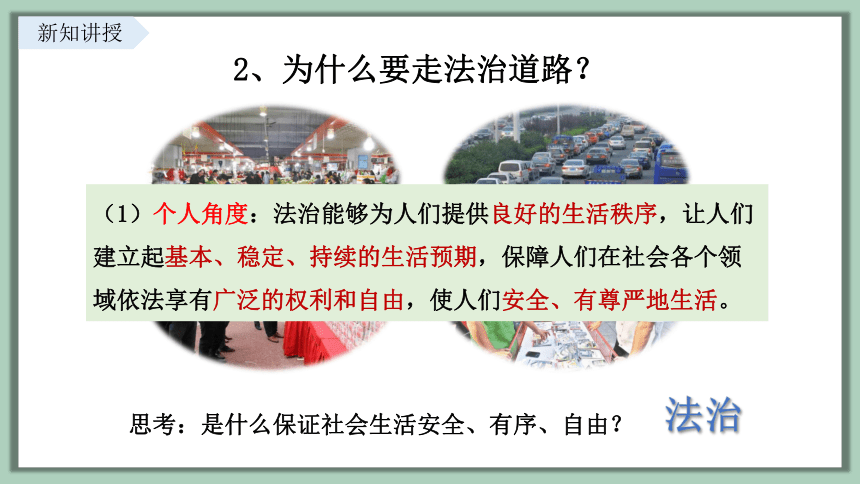 新知讲授

2、为什么要走法治道路？

（1）个人角度：法治能够为人们提供良好的生活秩序，让人们建立起基本、稳定、持续的生活预期，保障人们在社会各个领域依法享有广泛的权利和自由，使人们安全、有尊严地生活。

思考：是什么保证社会生活安全、有序、自由？

法治